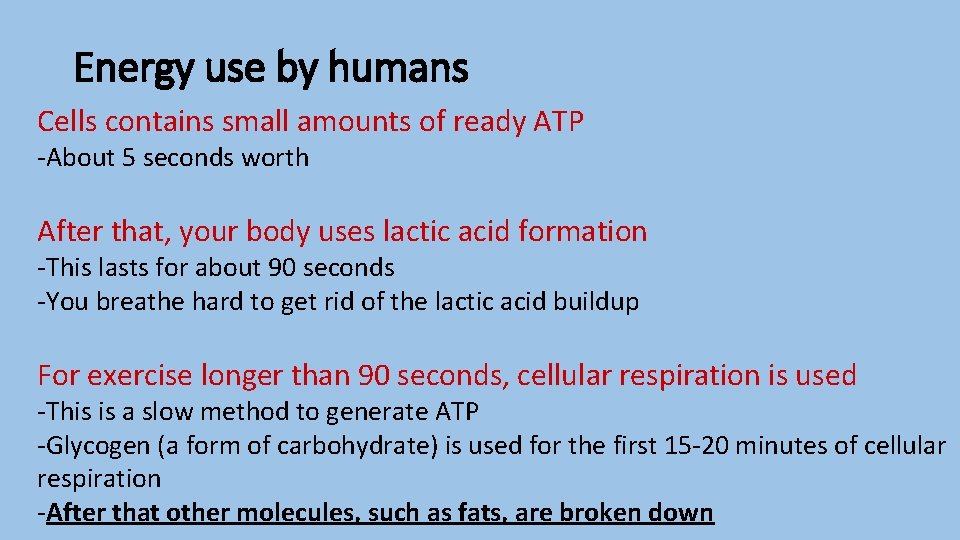 Energy use by humans

Cells contains small amounts of ready ATP
-About 5 seconds worth

After that, your body uses lactic acid formation
-This lasts for about 90 seconds
-You breathe hard to get rid of the lactic acid buildup

For exercise longer than 90 seconds, cellular respiration is used
-This is a slow method to generate ATP
-Glycogen (a form of carbohydrate) is used for the first 15-20 minutes of cellular respiration
-After that other molecules, such as fats, are broken down